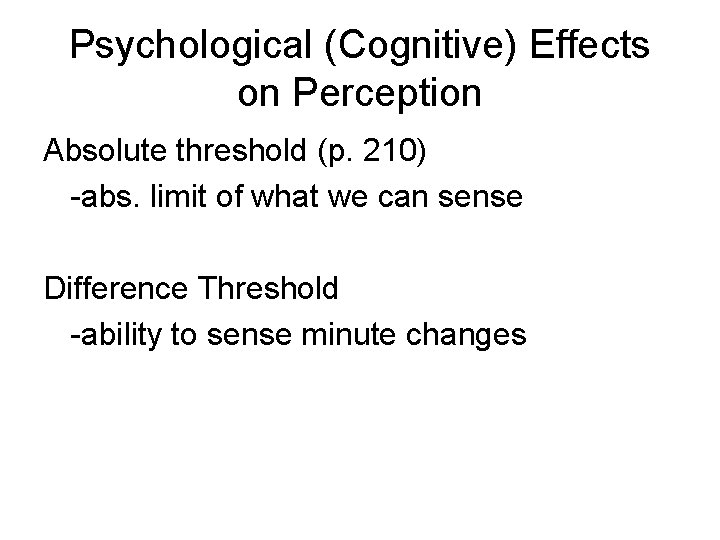 Psychological (Cognitive) Effects on Perception

Absolute threshold (p. 210)
-abs. limit of what we can sense

Difference Threshold
-ability to sense minute changes